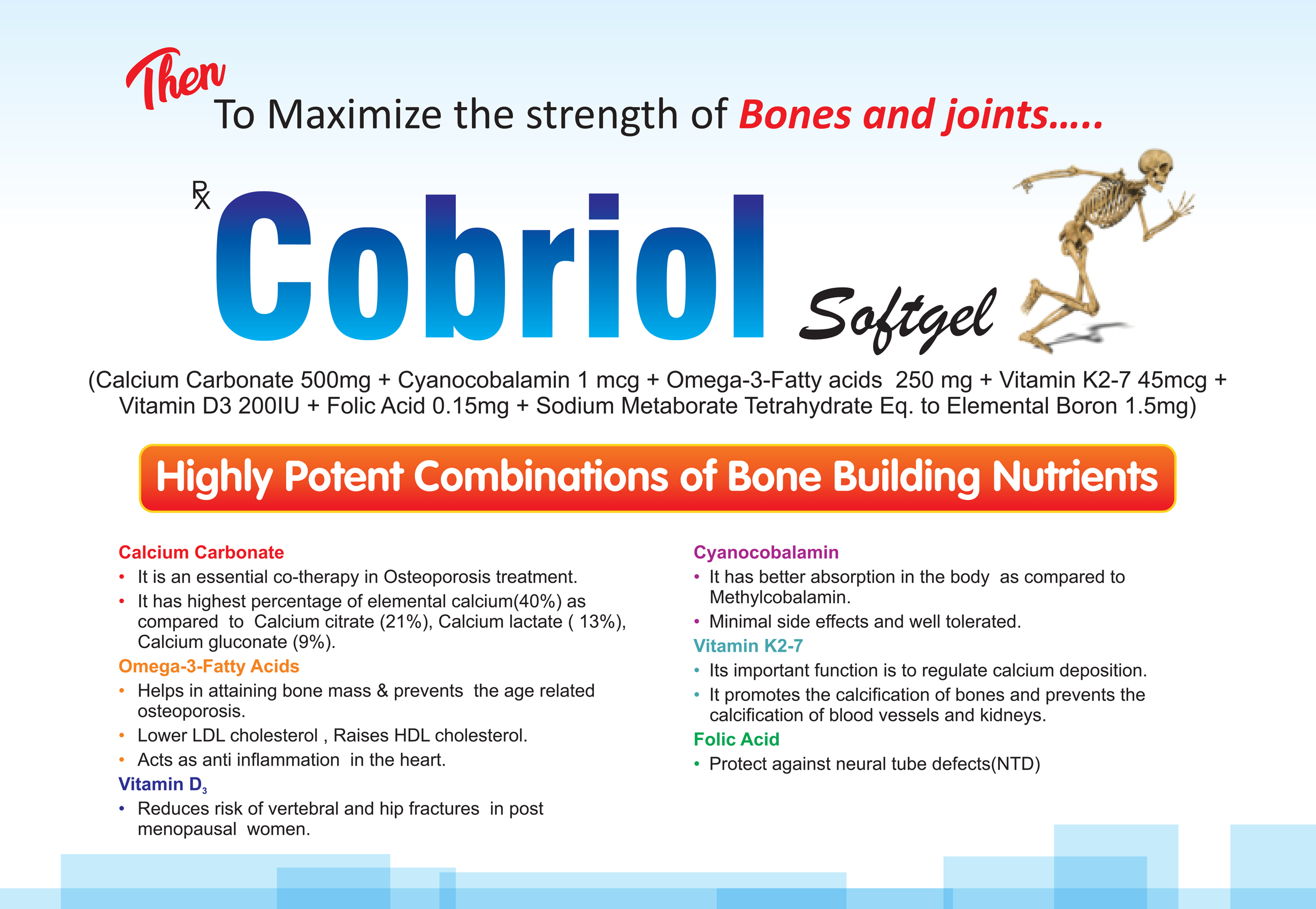 Then
To Maximize the strength of Bones and joints.....

℞ Cobriol Softgel

(Calcium Carbonate 500mg + Cyanocobalamin 1 mcg + Omega-3-Fatty acids 250 mg + Vitamin K2-7 45mcg + Vitamin D3 200IU + Folic Acid 0.15mg + Sodium Metaborate Tetrahydrate Eq. to Elemental Boron 1.5mg)

Highly Potent Combinations of Bone Building Nutrients

Calcium Carbonate
• It is an essential co-therapy in Osteoporosis treatment.
• It has highest percentage of elemental calcium(40%) as compared to Calcium citrate (21%), Calcium lactate ( 13%), Calcium gluconate (9%).

Omega-3-Fatty Acids
• Helps in attaining bone mass & prevents the age related osteoporosis.
• Lower LDL cholesterol , Raises HDL cholesterol.
• Acts as anti inflammation in the heart.

Vitamin $D_3$
• Reduces risk of vertebral and hip fractures in post menopausal women.

Cyanocobalamin
• It has better absorption in the body as compared to Methylcobalamin.
• Minimal side effects and well tolerated.

Vitamin K2-7
• Its important function is to regulate calcium deposition.
• It promotes the calcification of bones and prevents the calcification of blood vessels and kidneys.

Folic Acid
• Protect against neural tube defects(NTD)